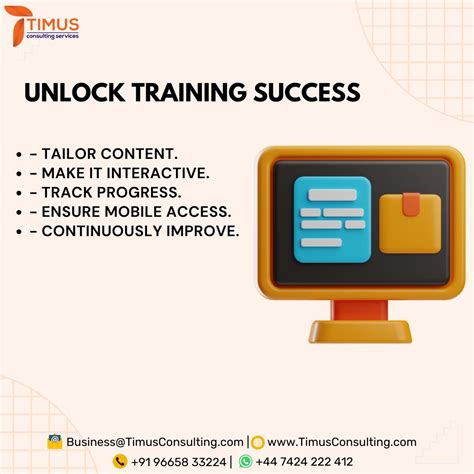 TIMUS
consulting services

UNLOCK TRAINING SUCCESS

• – TAILOR CONTENT.
• – MAKE IT INTERACTIVE.
• – TRACK PROGRESS.
• – ENSURE MOBILE ACCESS.
• – CONTINUOUSLY IMPROVE.

Business@TimusConsulting.com | www.TimusConsulting.com
+91 96658 33224 | +44 7424 222 412